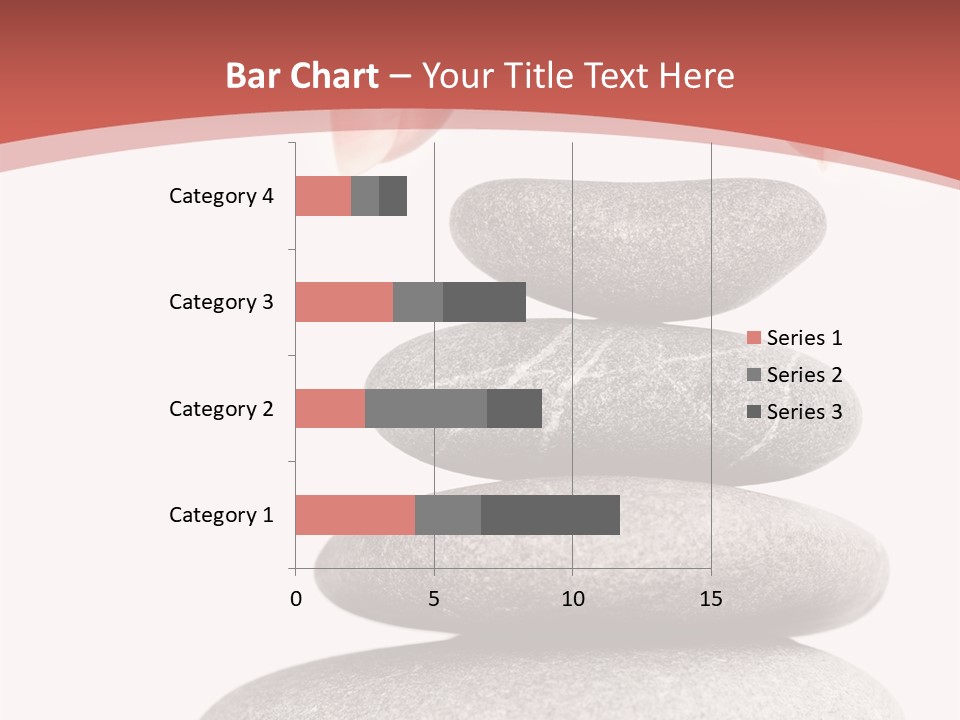 Bar Chart – Your Title Text Here

Category 4
Category 3
Category 2
Category 1

0
5
10
15

Series 1
Series 2
Series 3